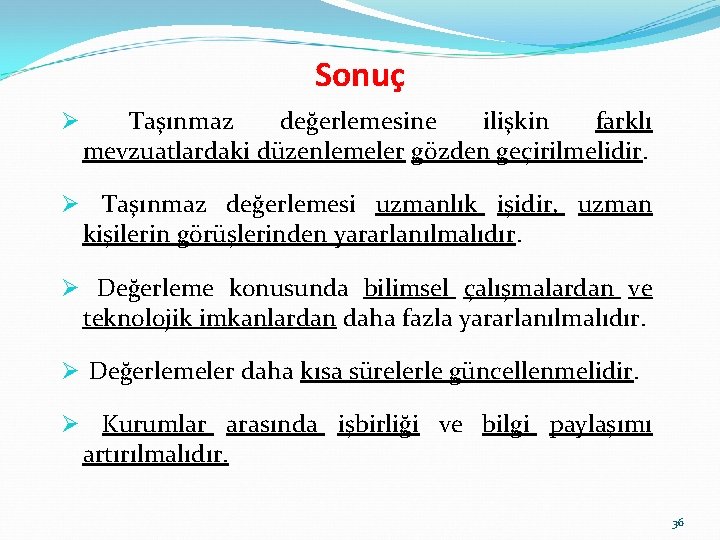 Sonuç

➢ Taşınmaz değerlemesine ilişkin farklı mevzuatlardaki düzenlemeler gözden geçirilmelidir.

➢ Taşınmaz değerlemesi uzmanlık işidir, uzman kişilerin görüşlerinden yararlanılmalıdır.

➢ Değerleme konusunda bilimsel çalışmalardan ve teknolojik imkanlardan daha fazla yararlanılmalıdır.

➢ Değerlemeler daha kısa sürelerle güncellenmelidir.

➢ Kurumlar arasında işbirliği ve bilgi paylaşımı artırılmalıdır.

36